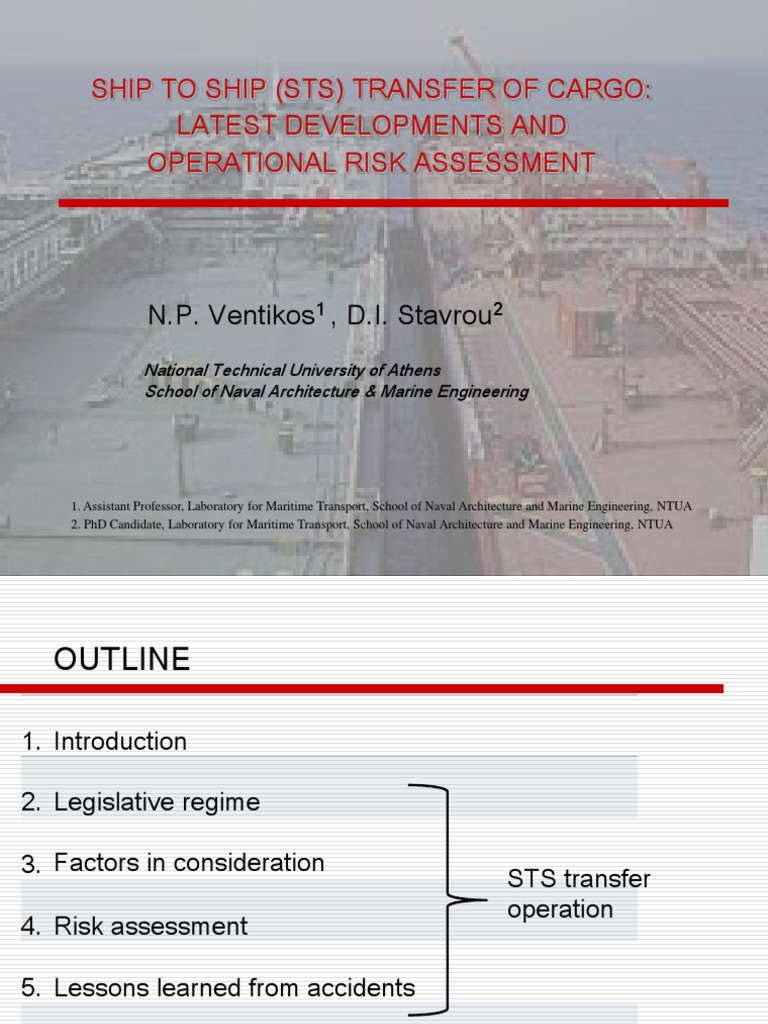 SHIP TO SHIP (STS) TRANSFER OF CARGO: LATEST DEVELOPMENTS AND OPERATIONAL RISK ASSESSMENT

N.P. Ventikos$^1$, D.I. Stavrou$^2$

National Technical University of Athens
School of Naval Architecture & Marine Engineering

1. Assistant Professor, Laboratory for Maritime Transport, School of Naval Architecture and Marine Engineering, NTUA
2. PhD Candidate, Laboratory for Maritime Transport, School of Naval Architecture and Marine Engineering, NTUA

OUTLINE

1. Introduction
2. Legislative regime
3. Factors in consideration
4. Risk assessment
5. Lessons learned from accidents

STS transfer operation